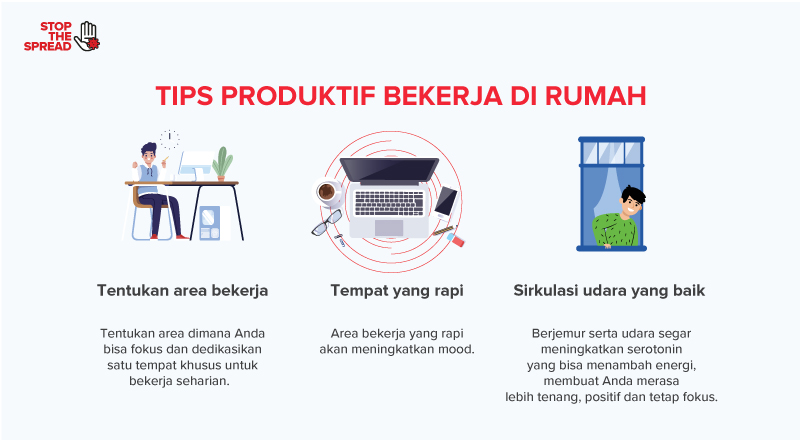 STOP THE SPREAD

TIPS PRODUKTIF BEKERJA DI RUMAH

Tentukan area bekerja

Tentukan area dimana Anda bisa fokus dan dedikasikan satu tempat khusus untuk bekerja seharian.

Tempat yang rapi

Area bekerja yang rapi akan meningkatkan mood.

Sirkulasi udara yang baik

Berjemur serta udara segar meningkatkan serotonin yang bisa menambah energi, membuat Anda merasa lebih tenang, positif dan tetap fokus.